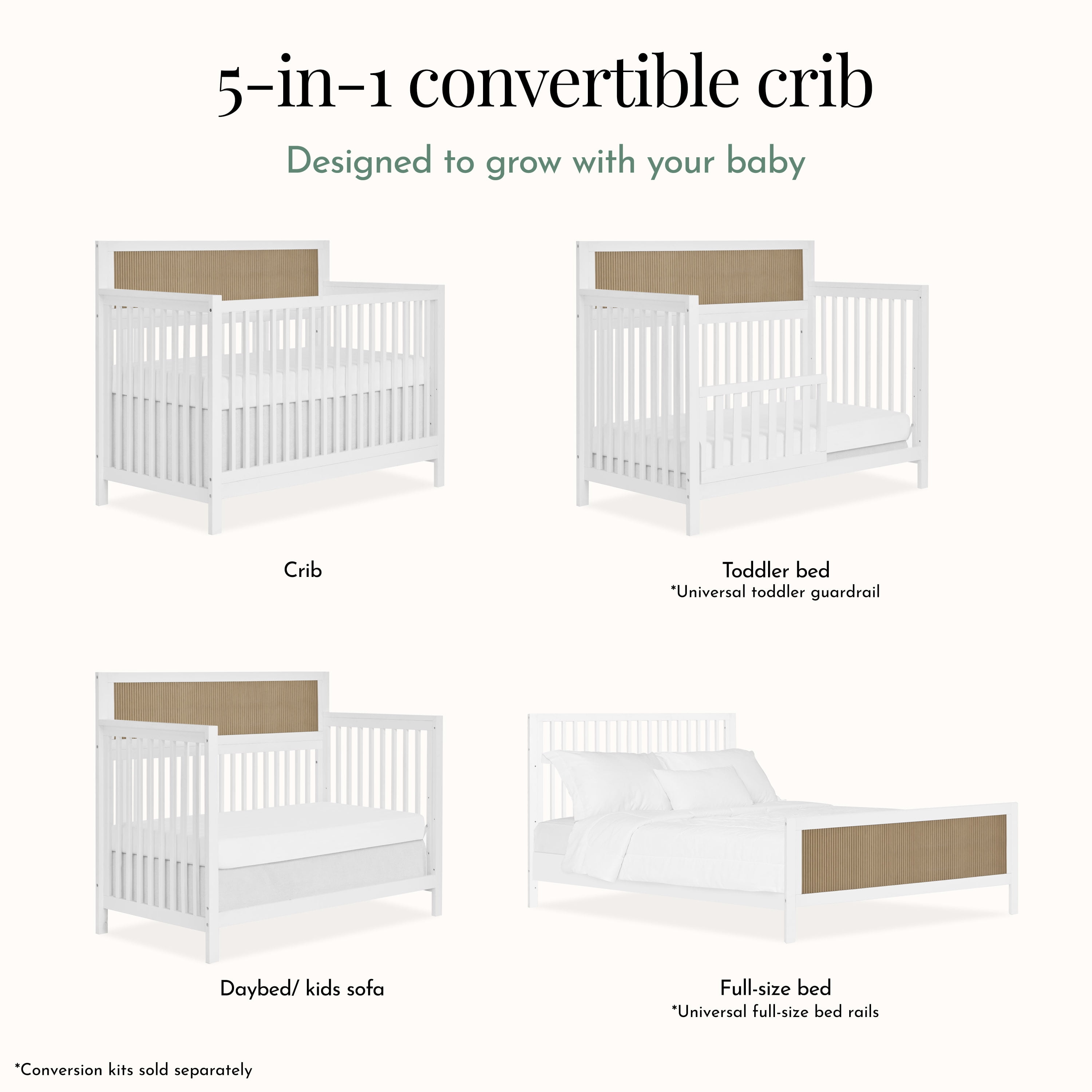 5-in-1 convertible crib

Designed to grow with your baby

Crib

Toddler bed
*Universal toddler guardrail

Daybed/ kids sofa

Full-size bed
*Universal full-size bed rails

*Conversion kits sold separately